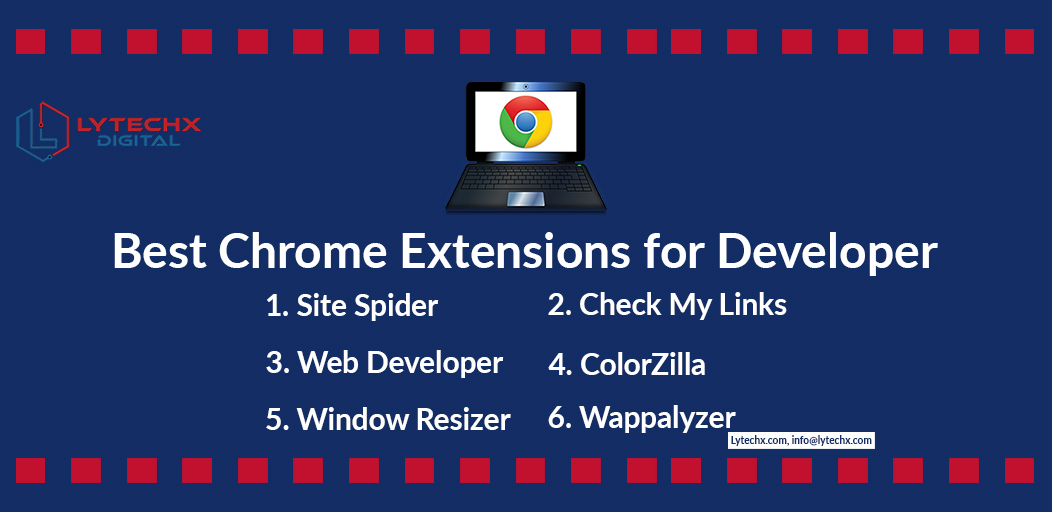 LYTECHX
DIGITAL

Best Chrome Extensions for Developer

1. Site Spider
2. Check My Links
3. Web Developer
4. ColorZilla
5. Window Resizer
6. Wappalyzer

Lytechx.com, info@lytechx.com